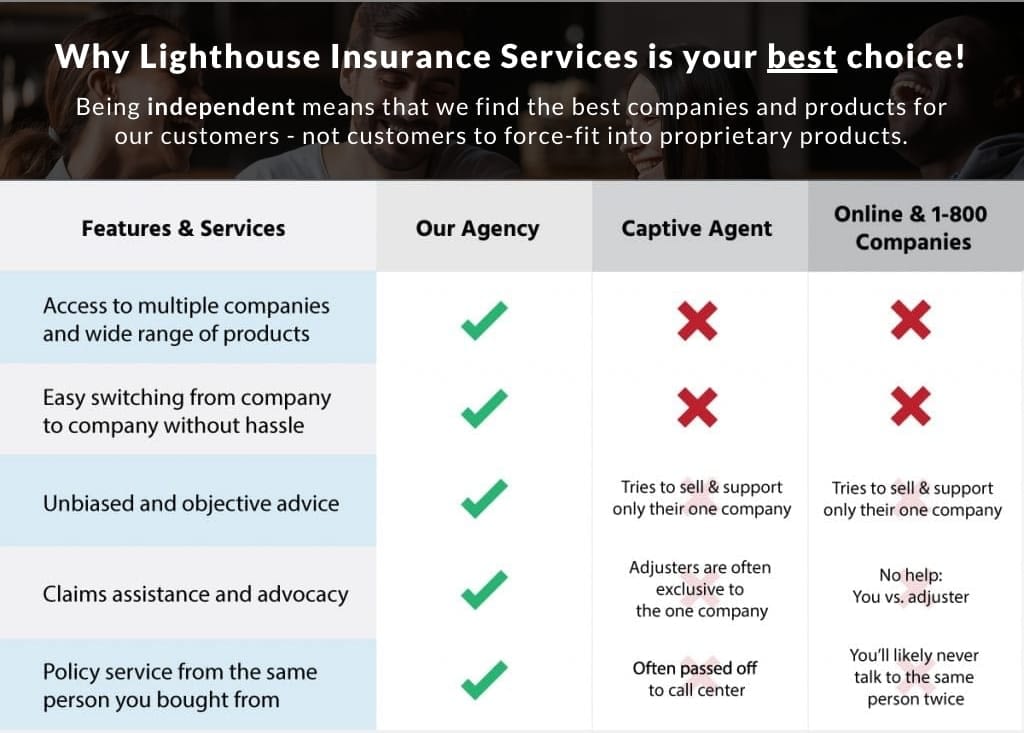 Why Lighthouse Insurance Services is your best choice!

Being independent means that we find the best companies and products for our customers - not customers to force-fit into proprietary products.

| Features & Services | Our Agency | Captive Agent | Online & 1-800 Companies |
|---|---|---|---|
| Access to multiple companies and wide range of products | ✓ | ✗ | ✗ |
| Easy switching from company to company without hassle | ✓ | ✗ | ✗ |
| Unbiased and objective advice | ✓ | Tries to sell & support only their one company | Tries to sell & support only their one company |
| Claims assistance and advocacy | ✓ | Adjusters are often exclusive to the one company | No help: You vs. adjuster |
| Policy service from the same person you bought from | ✓ | Often passed off to call center | You'll likely never talk to the same person twice |